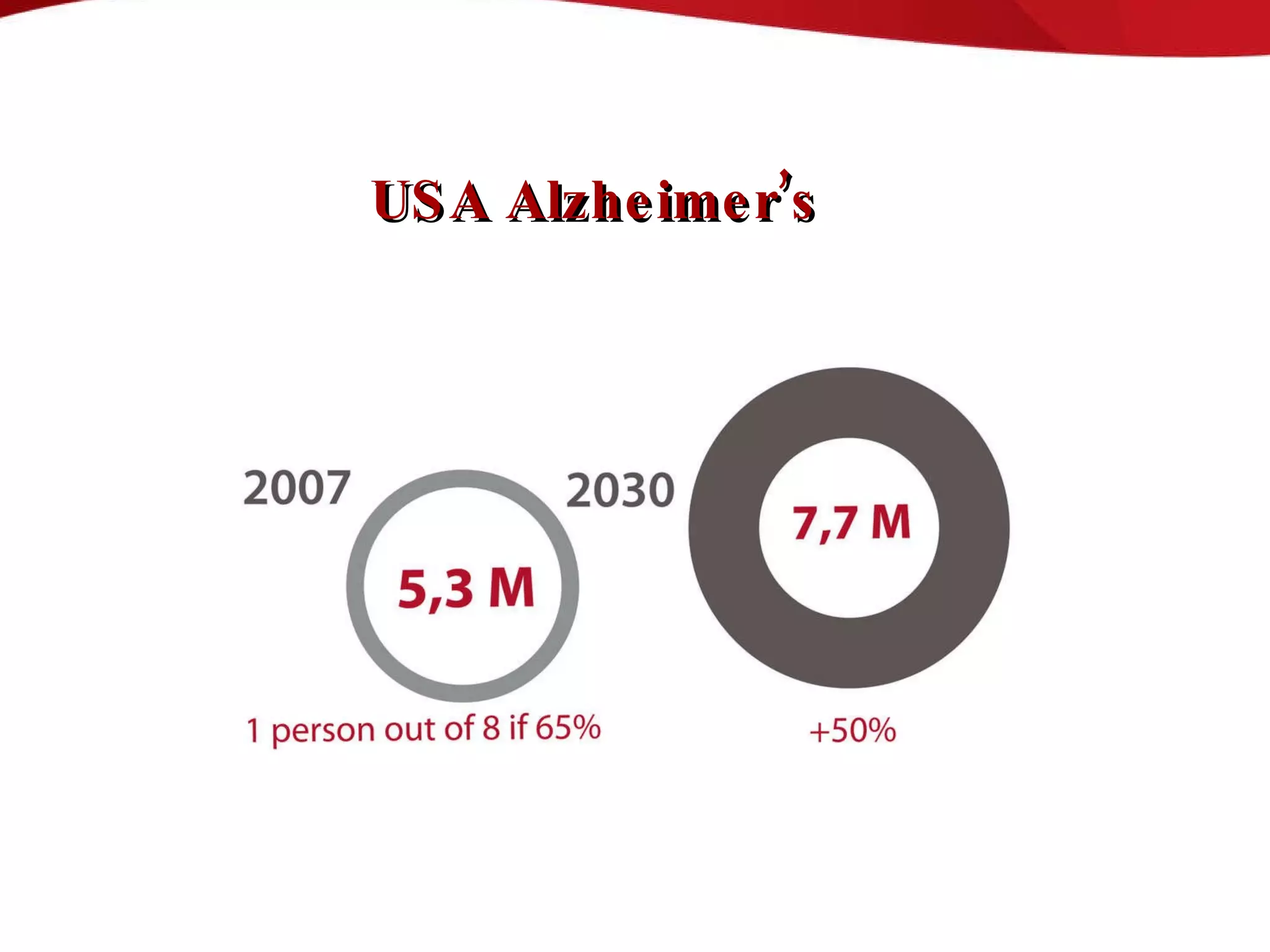 USA Alzheimer's

2007

5,3 M

1 person out of 8 if 65%

2030

7,7 M

+50%